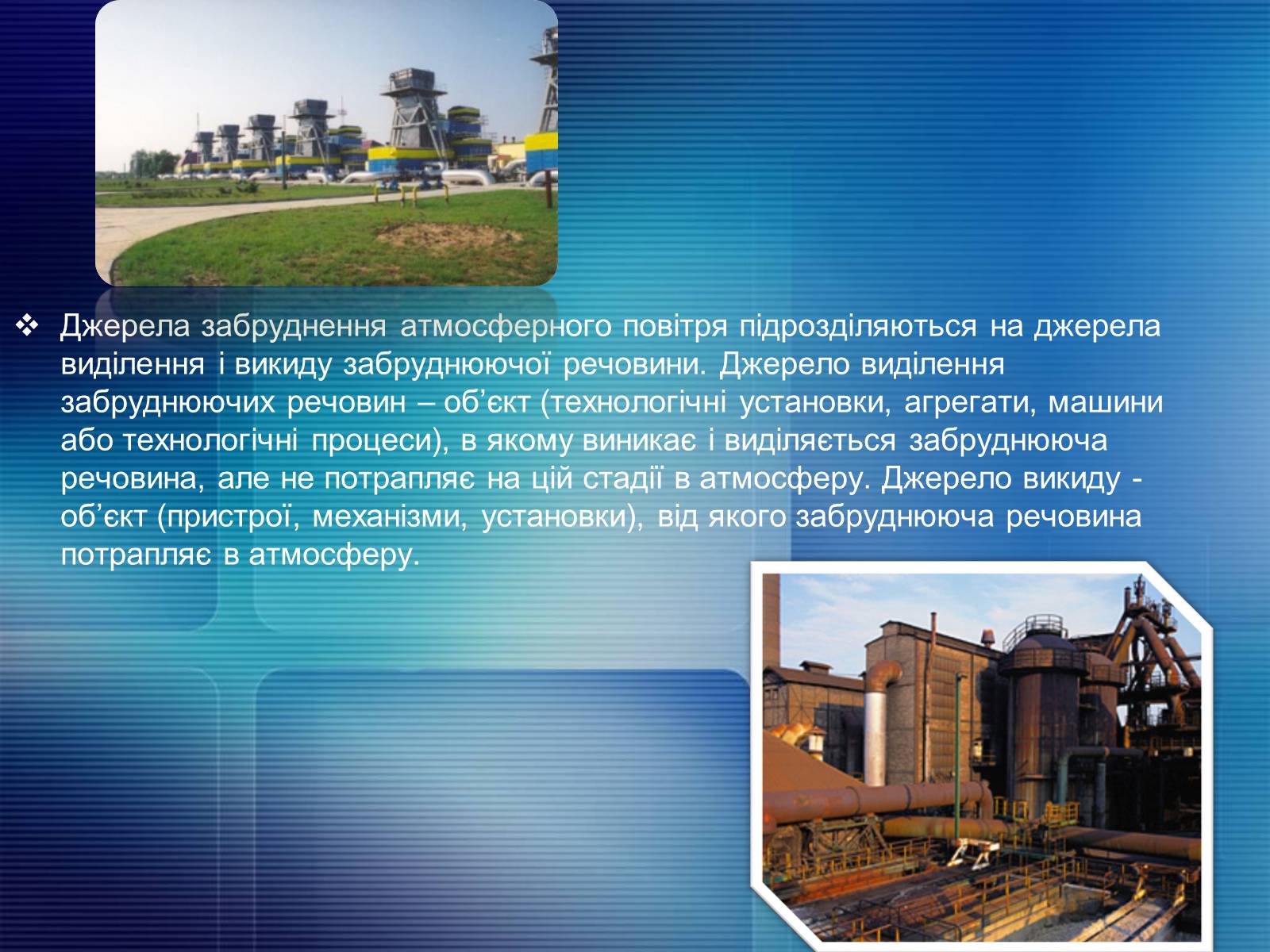 ❖ Джерела забруднення атмосферного повітря підрозділяються на джерела виділення і викиду забруднюючої речовини. Джерело виділення забруднюючих речовин – об’єкт (технологічні установки, агрегати, машини або технологічні процеси), в якому виникає і виділяється забруднююча речовина, але не потрапляє на цій стадії в атмосферу. Джерело викиду - об’єкт (пристрої, механізми, установки), від якого забруднююча речовина потрапляє в атмосферу.